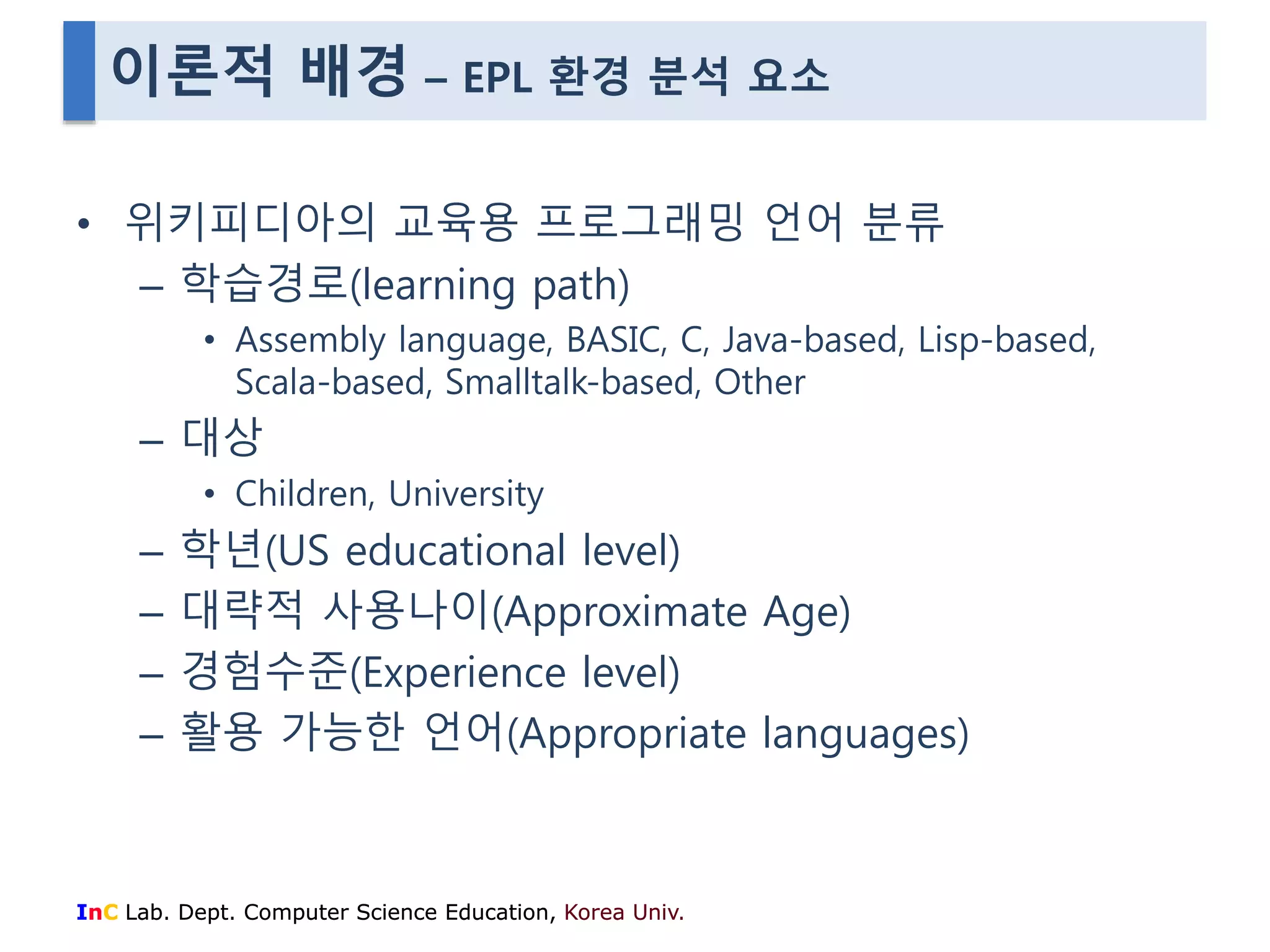 이론적 배경 – EPL 환경 분석 요소

• 위키피디아의 교육용 프로그래밍 언어 분류
– 학습경로(learning path)
• Assembly language, BASIC, C, Java-based, Lisp-based, Scala-based, Smalltalk-based, Other
– 대상
• Children, University
– 학년(US educational level)
– 대략적 사용나이(Approximate Age)
– 경험수준(Experience level)
– 활용 가능한 언어(Appropriate languages)

InC Lab. Dept. Computer Science Education, Korea Univ.